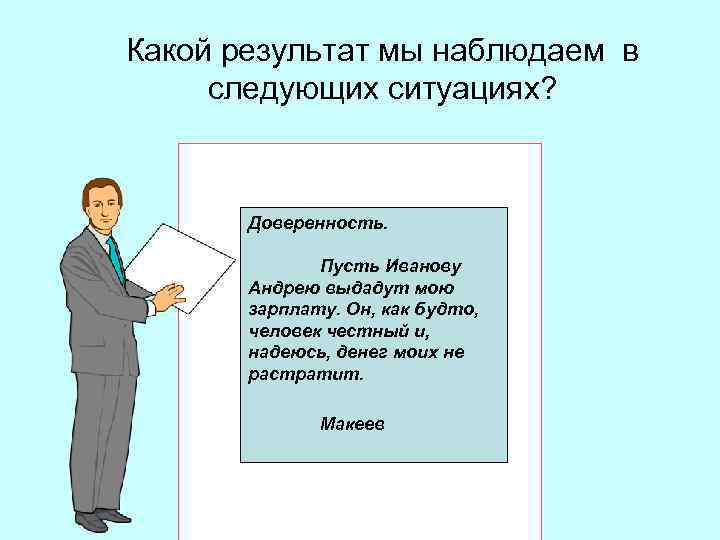 Какой результат мы наблюдаем в следующих ситуациях?

Доверенность.

Пусть Иванову Андрею выдадут мою зарплату. Он, как будто, человек честный и, надеюсь, денег моих не растратит.

Макеев